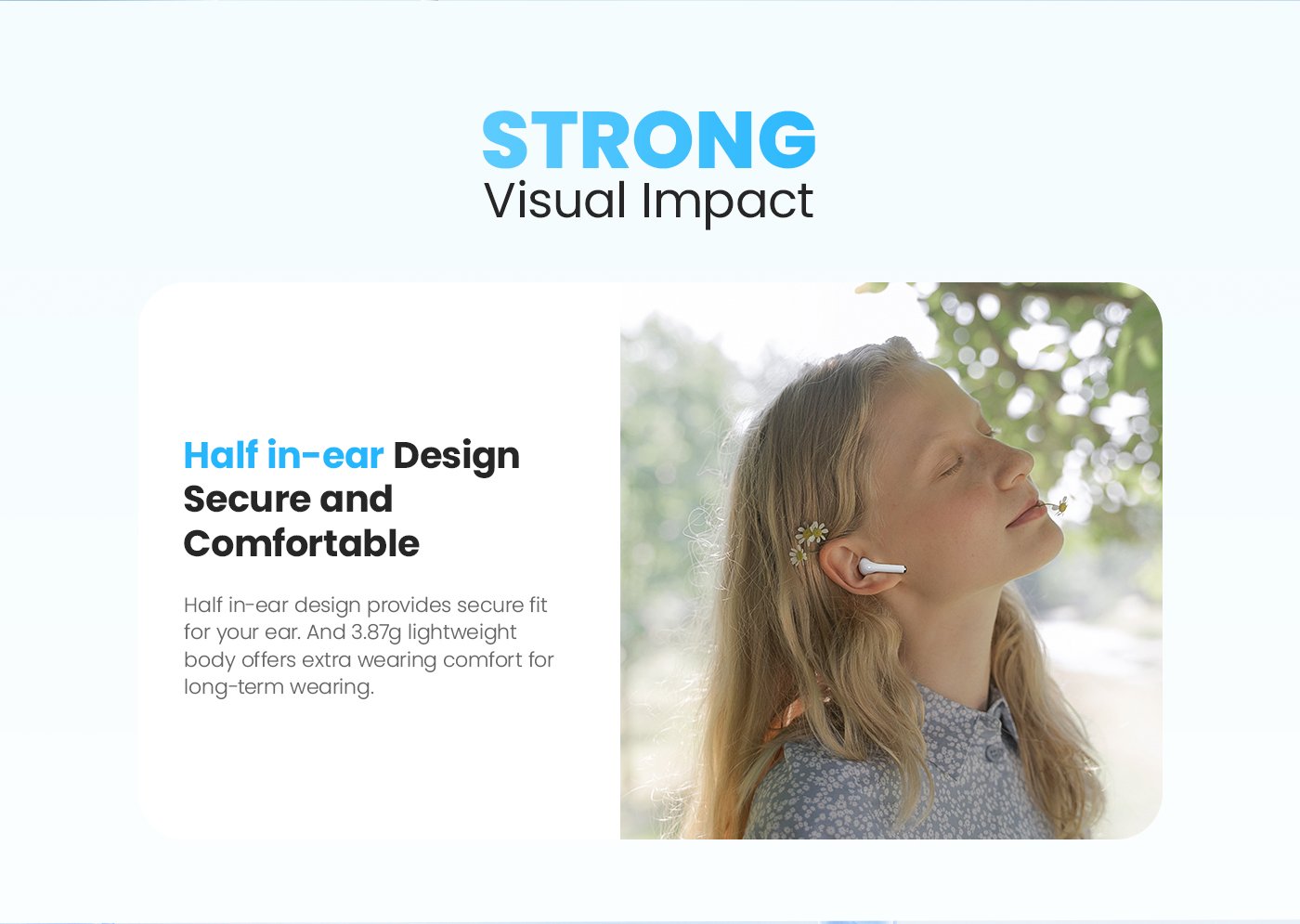 STRONG
Visual Impact

Half in-ear Design
Secure and
Comfortable

Half in-ear design provides secure fit for your ear. And 3.87g lightweight body offers extra wearing comfort for long-term wearing.